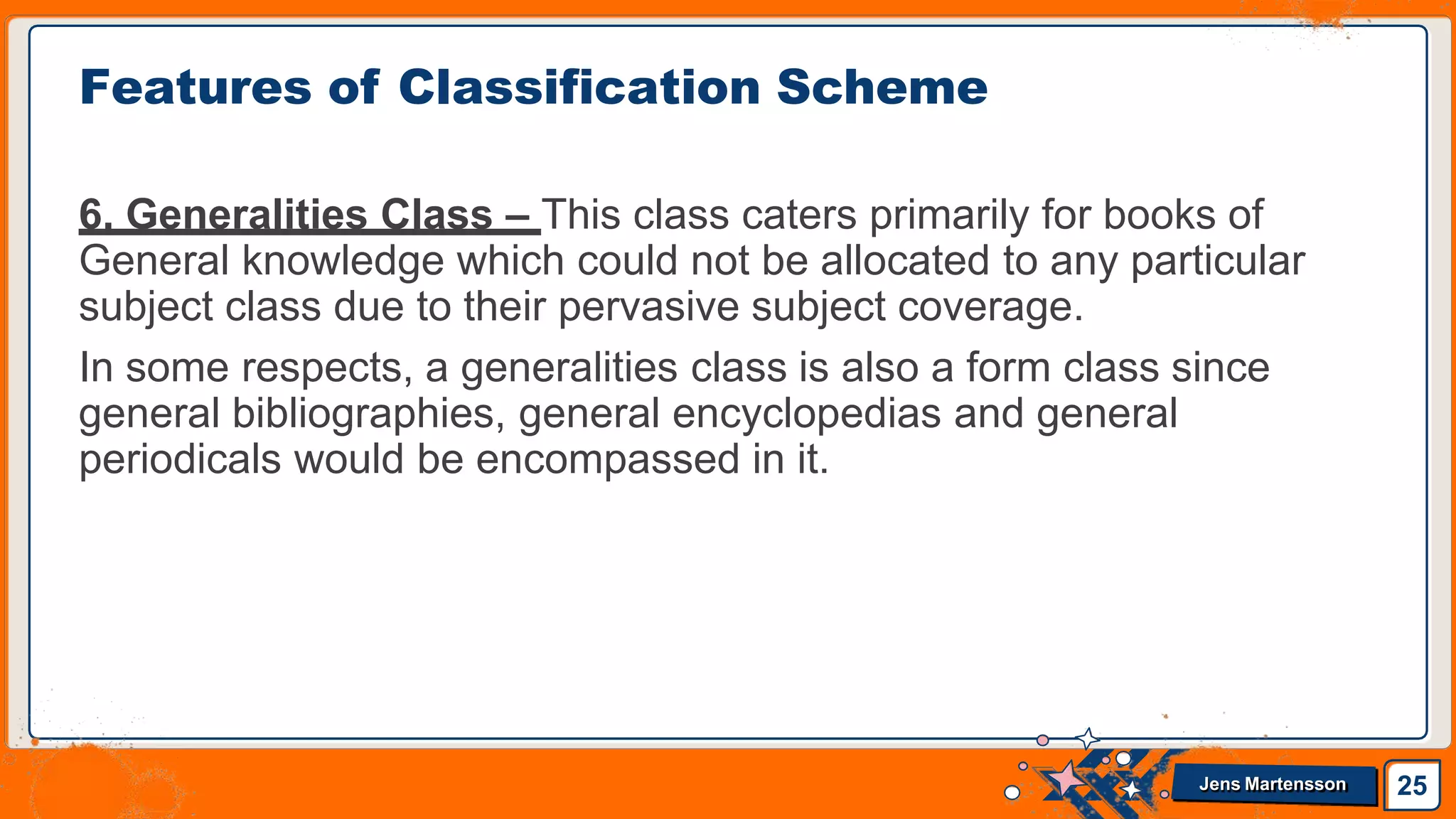 Features of Classification Scheme

6. Generalities Class – This class caters primarily for books of General knowledge which could not be allocated to any particular subject class due to their pervasive subject coverage.

In some respects, a generalities class is also a form class since general bibliographies, general encyclopedias and general periodicals would be encompassed in it.

Jens Martensson

25